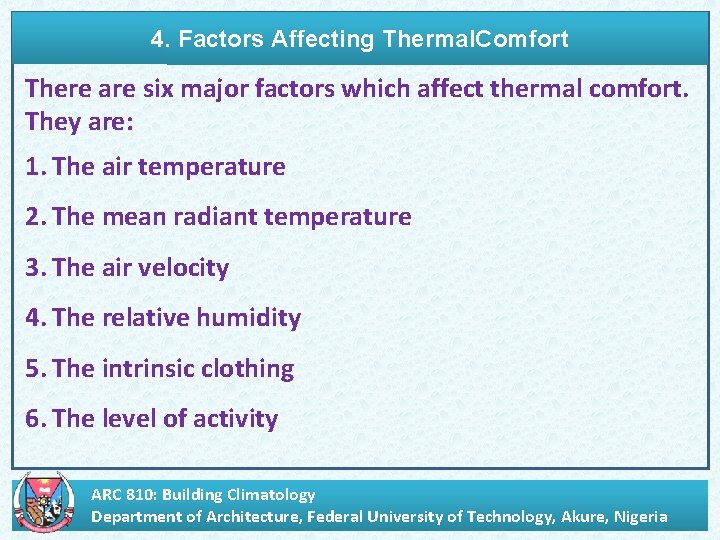 4. Factors Affecting ThermalComfort

There are six major factors which affect thermal comfort. They are:

1. The air temperature

2. The mean radiant temperature

3. The air velocity

4. The relative humidity

5. The intrinsic clothing

6. The level of activity

ARC 810: Building Climatology
Department of Architecture, Federal University of Technology, Akure, Nigeria